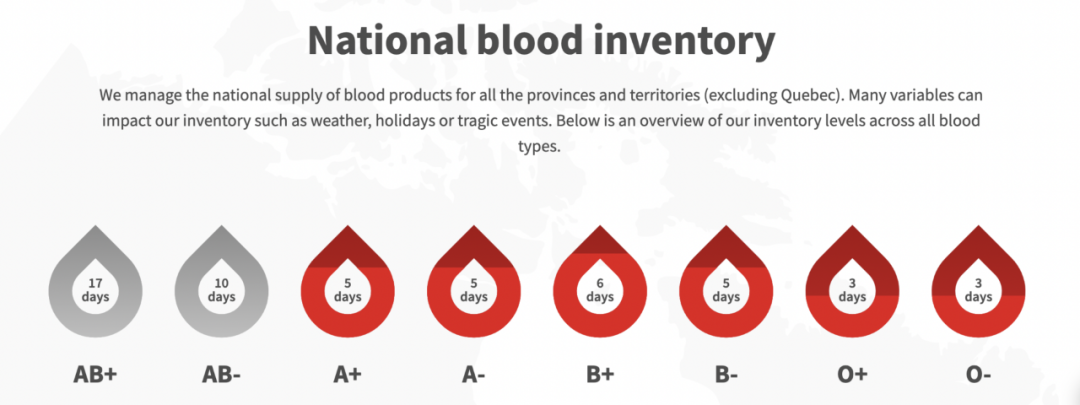 National blood inventory

We manage the national supply of blood products for all the provinces and territories (excluding Quebec). Many variables can impact our inventory such as weather, holidays or tragic events. Below is an overview of our inventory levels across all blood types.

17 days
AB+

10 days
AB-

5 days
A+

5 days
A-

6 days
B+

5 days
B-

3 days
O+

3 days
O-